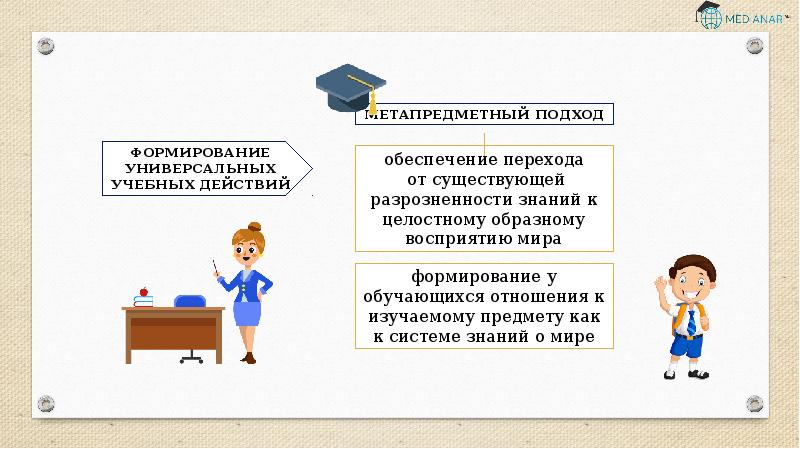 MED ANAR

МЕТАПРЕДМЕТНЫЙ ПОДХОД

ФОРМИРОВАНИЕ УНИВЕРСАЛЬНЫХ УЧЕБНЫХ ДЕЙСТВИЙ

обеспечение перехода от существующей разрозненности знаний к целостному образному восприятию мира

формирование у обучающихся отношения к изучаемому предмету как к системе знаний о мире